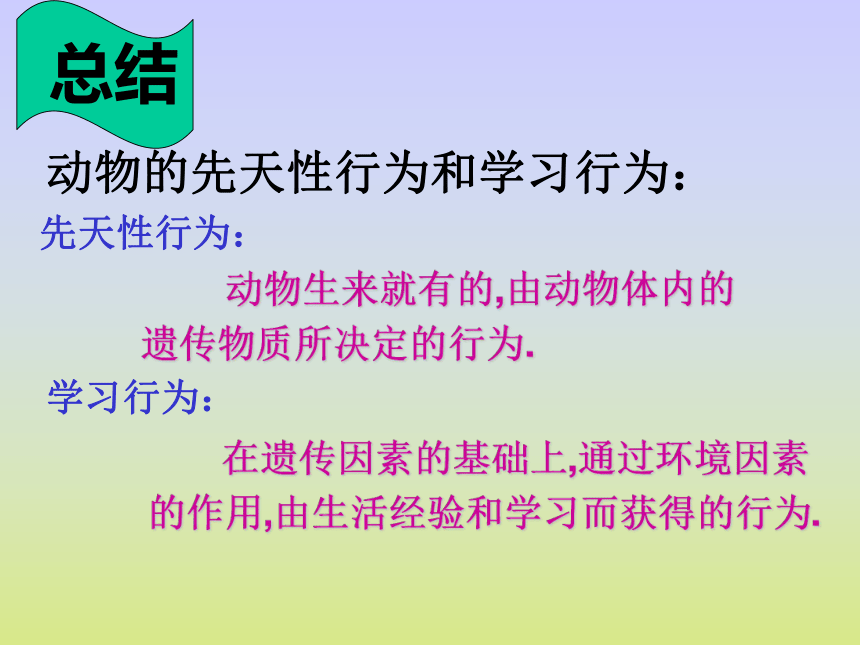 总结

动物的先天性行为和学习行为：

先天性行为：

动物生来就有的,由动物体内的遗传物质所决定的行为.

学习行为：

在遗传因素的基础上,通过环境因素的作用,由生活经验和学习而获得的行为.